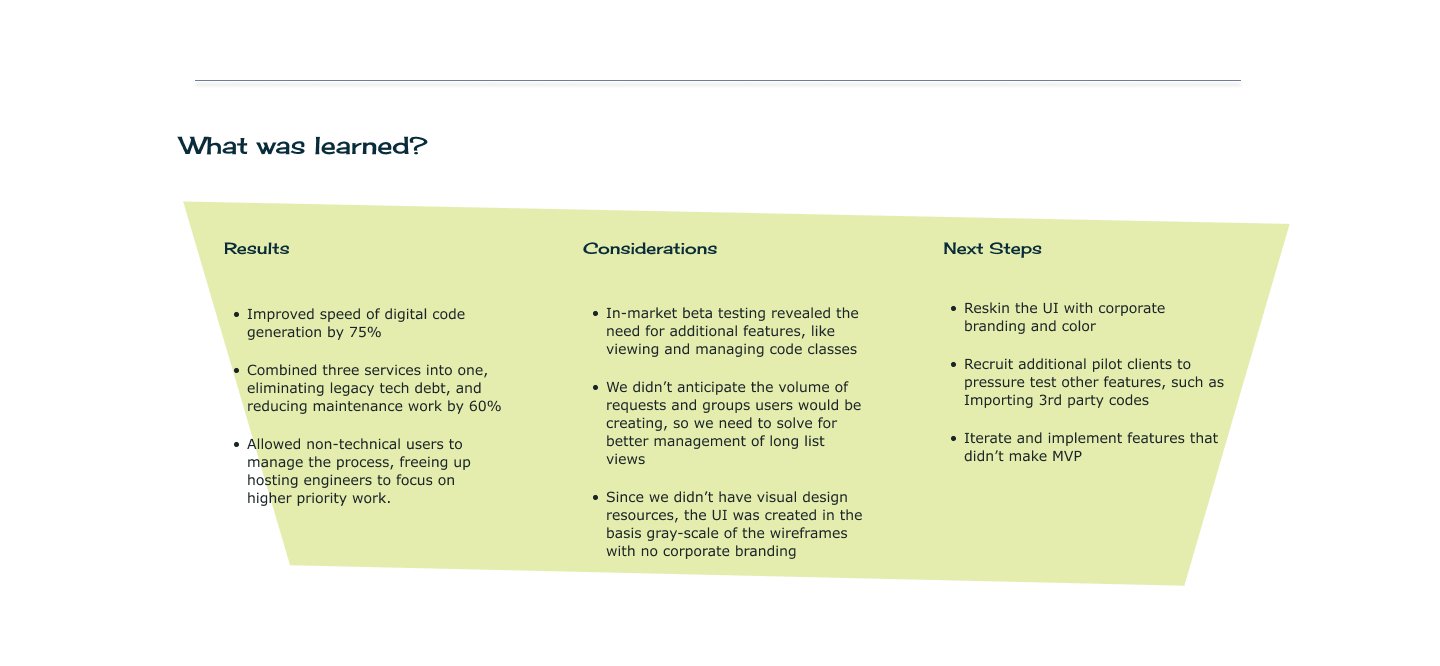 What was learned?

Results

• Improved speed of digital code generation by 75%

• Combined three services into one, eliminating legacy tech debt, and reducing maintenance work by 60%

• Allowed non-technical users to manage the process, freeing up hosting engineers to focus on higher priority work.

Considerations

• In-market beta testing revealed the need for additional features, like viewing and managing code classes

• We didn't anticipate the volume of requests and groups users would be creating, so we need to solve for better management of long list views

• Since we didn't have visual design resources, the UI was created in the basis gray-scale of the wireframes with no corporate branding

Next Steps

• Reskin the UI with corporate branding and color

• Recruit additional pilot clients to pressure test other features, such as Importing 3rd party codes

• Iterate and implement features that didn't make MVP